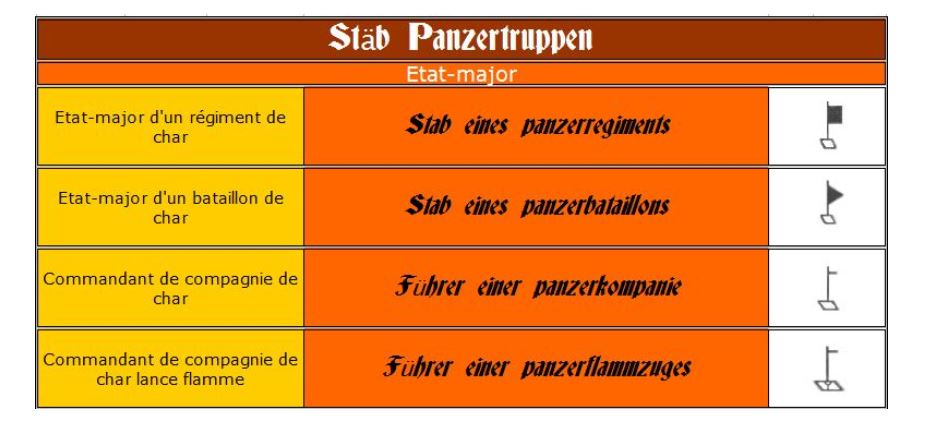 Stäb Panzertruppen

Etat-major

| | | |
|---|---|---|
| Etat-major d'un régiment de char | Stab eines panzerregiments | |
| Etat-major d'un bataillon de char | Stab eines panzerbataillons | |
| Commandant de compagnie de char | Führer einer panzerkompanie | |
| Commandant de compagnie de char lance flamme | Führer einer panzerflammzuges | |